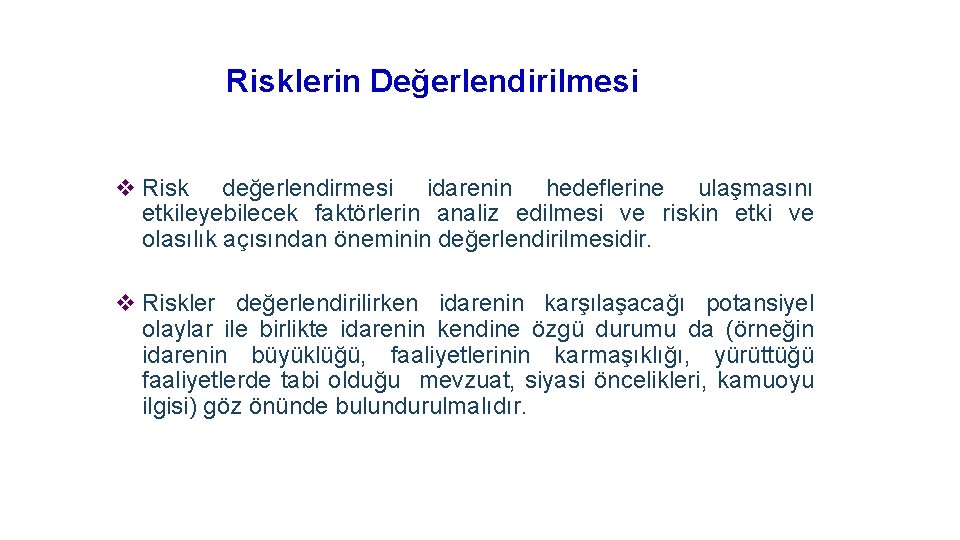 Risklerin Değerlendirilmesi

❖ Risk değerlendirmesi idarenin hedeflerine ulaşmasını etkileyebilecek faktörlerin analiz edilmesi ve riskin etki ve olasılık açısından öneminin değerlendirilmesidir.

❖ Riskler değerlendirilirken idarenin karşılaşacağı potansiyel olaylar ile birlikte idarenin kendine özgü durumu da (örneğin idarenin büyüklüğü, faaliyetlerinin karmaşıklığı, yürüttüğü faaliyetlerde tabi olduğu mevzuat, siyasi öncelikleri, kamuoyu ilgisi) göz önünde bulundurulmalıdır.